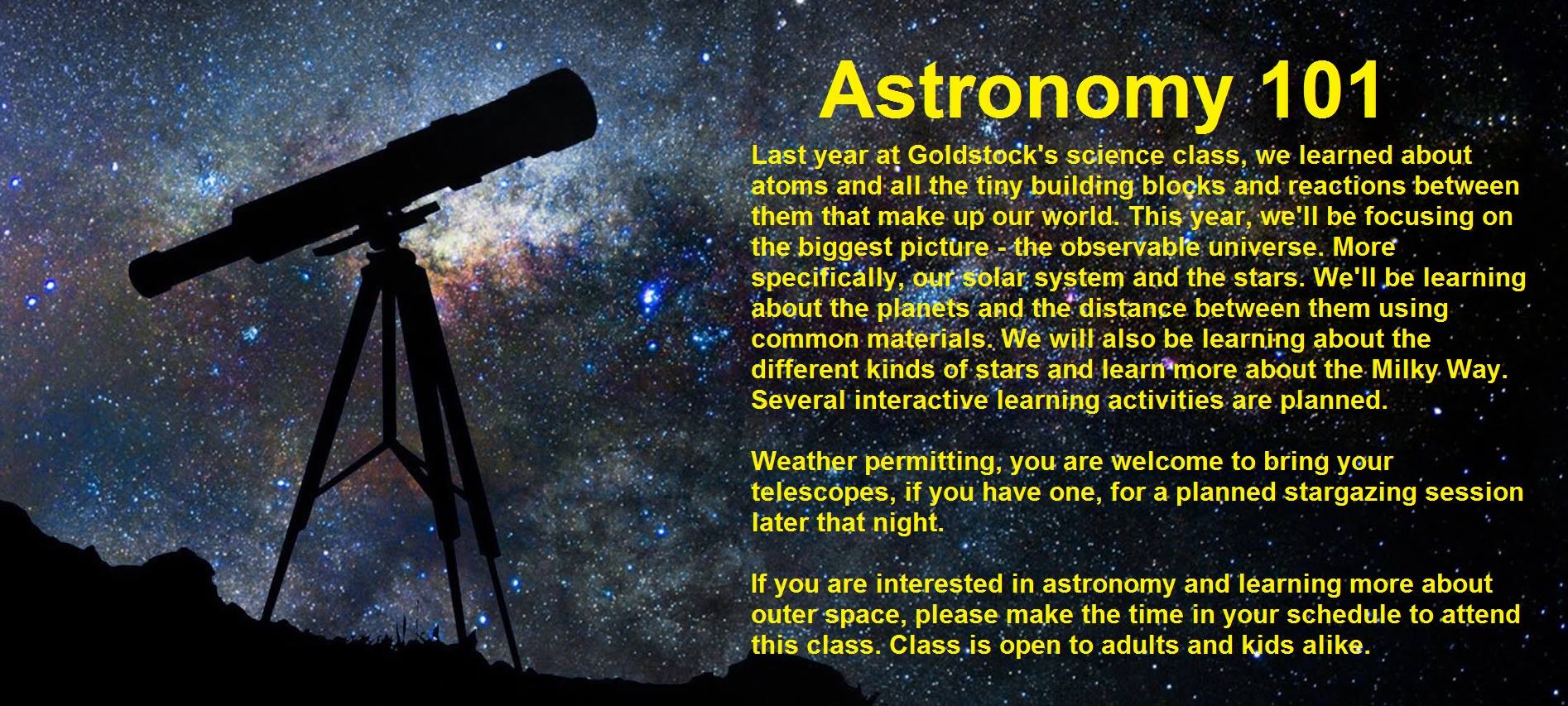 Astronomy 101

Last year at Goldstock's science class, we learned about atoms and all the tiny building blocks and reactions between them that make up our world. This year, we'll be focusing on the biggest picture - the observable universe. More specifically, our solar system and the stars. We'll be learning about the planets and the distance between them using common materials. We will also be learning about the different kinds of stars and learn more about the Milky Way. Several interactive learning activities are planned.

Weather permitting, you are welcome to bring your telescopes, if you have one, for a planned stargazing session later that night.

If you are interested in astronomy and learning more about outer space, please make the time in your schedule to attend this class. Class is open to adults and kids alike.